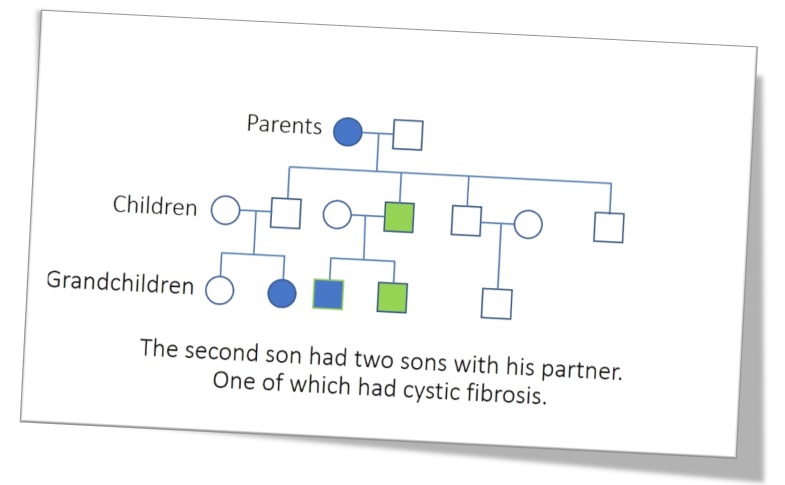 Parents

Children

Grandchildren

The second son had two sons with his partner. One of which had cystic fibrosis.